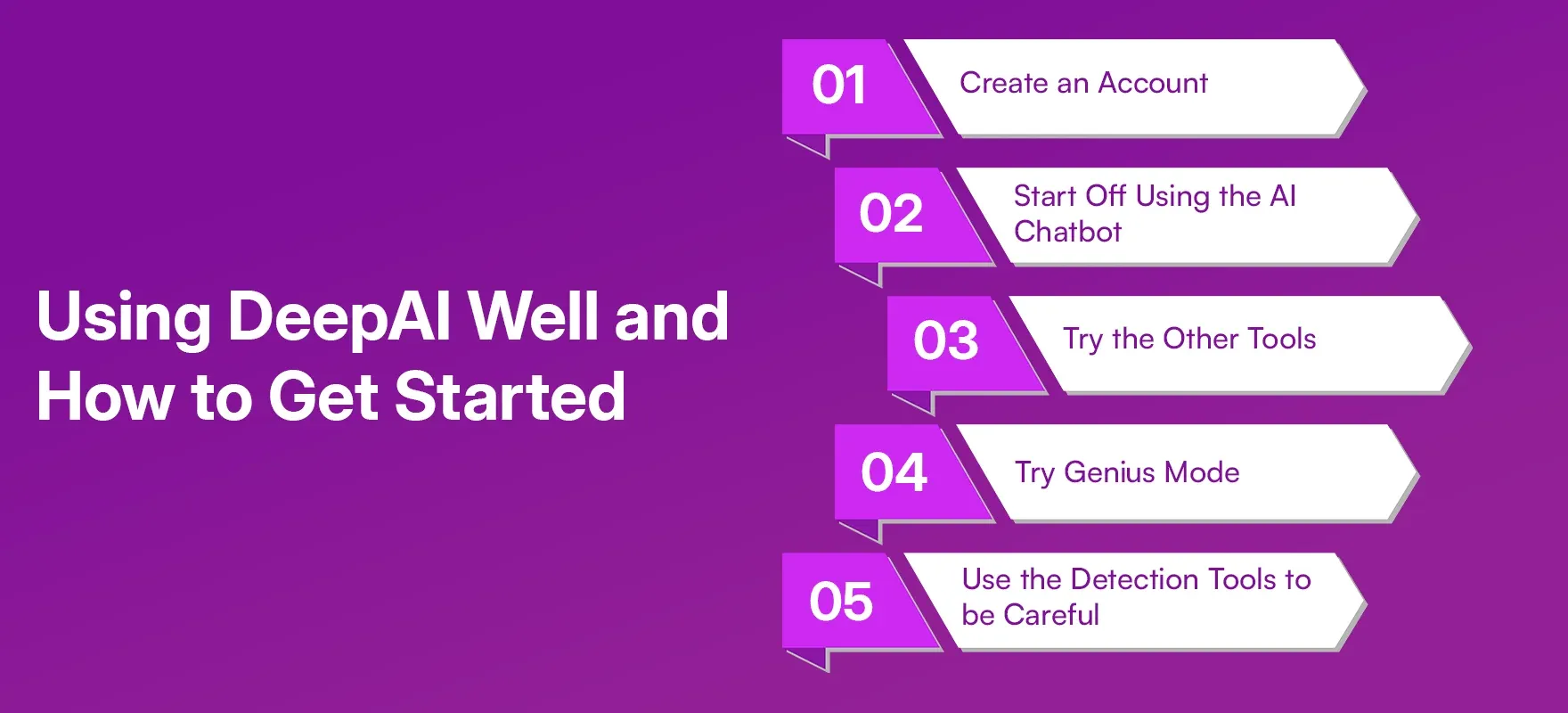 Using DeepAI Well and How to Get Started

01 Create an Account

02 Start Off Using the AI Chatbot

03 Try the Other Tools

04 Try Genius Mode

05 Use the Detection Tools to be Careful